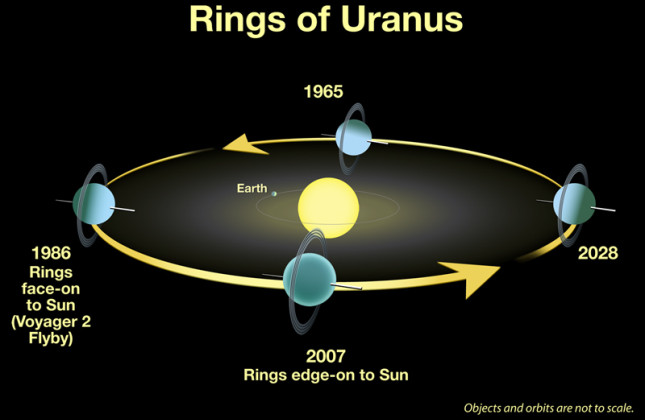 Rings of Uranus

1965

Earth

1986
Rings face-on to Sun (Voyager 2 Flyby)

2028

2007
Rings edge-on to Sun

Objects and orbits are not to scale.